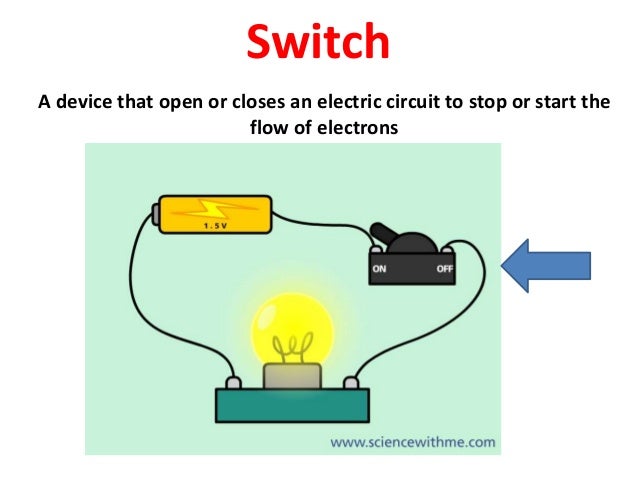 Switch

A device that open or closes an electric circuit to stop or start the flow of electrons

1.5V

ON OFF

www.sciencewithme.com